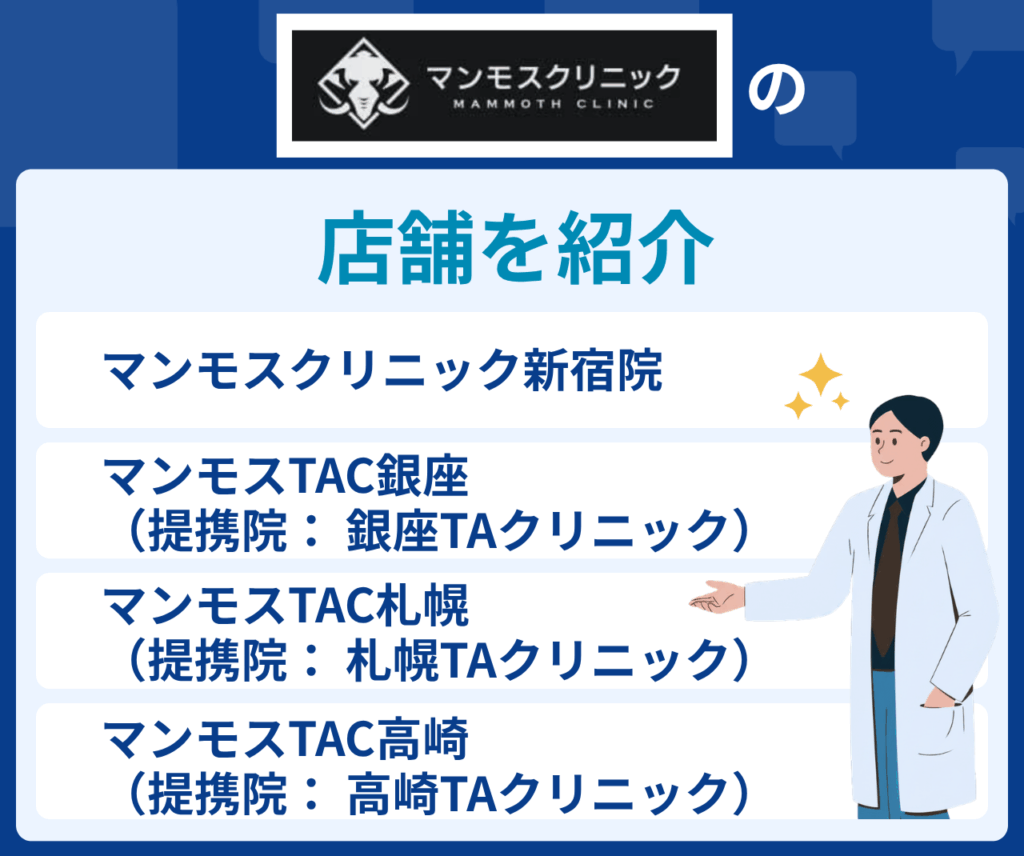 マンモスクリニック
MAMMOTH CLINIC
の

店舗を紹介

マンモスクリニック新宿院

マンモスTAC銀座
（提携院： 銀座TAクリニック）

マンモスTAC札幌
（提携院： 札幌TAクリニック）

マンモスTAC高崎
（提携院： 高崎TAクリニック）